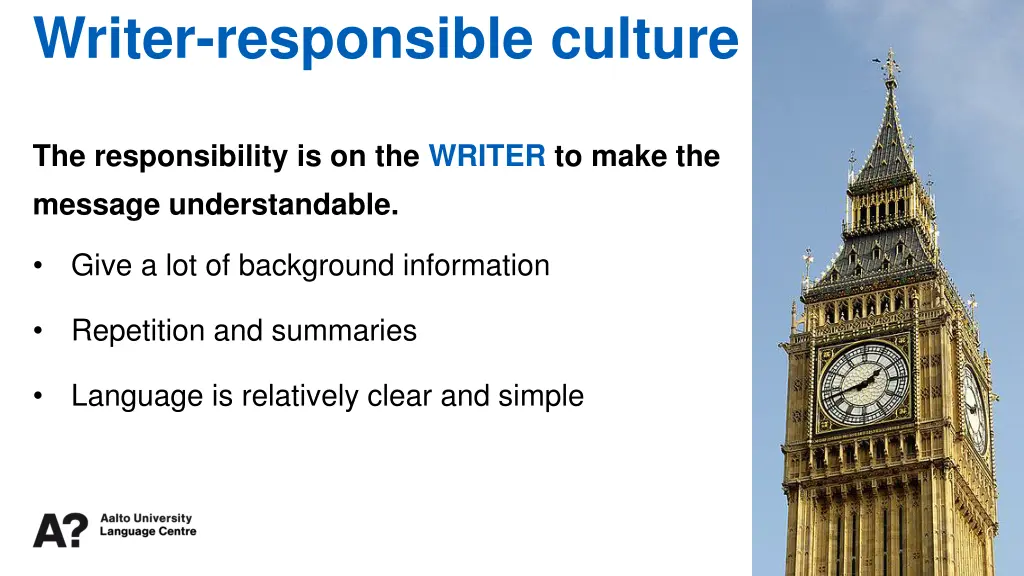 Writer-responsible culture

The responsibility is on the WRITER to make the message understandable.

• Give a lot of background information

• Repetition and summaries

• Language is relatively clear and simple

A? Aalto University Language Centre